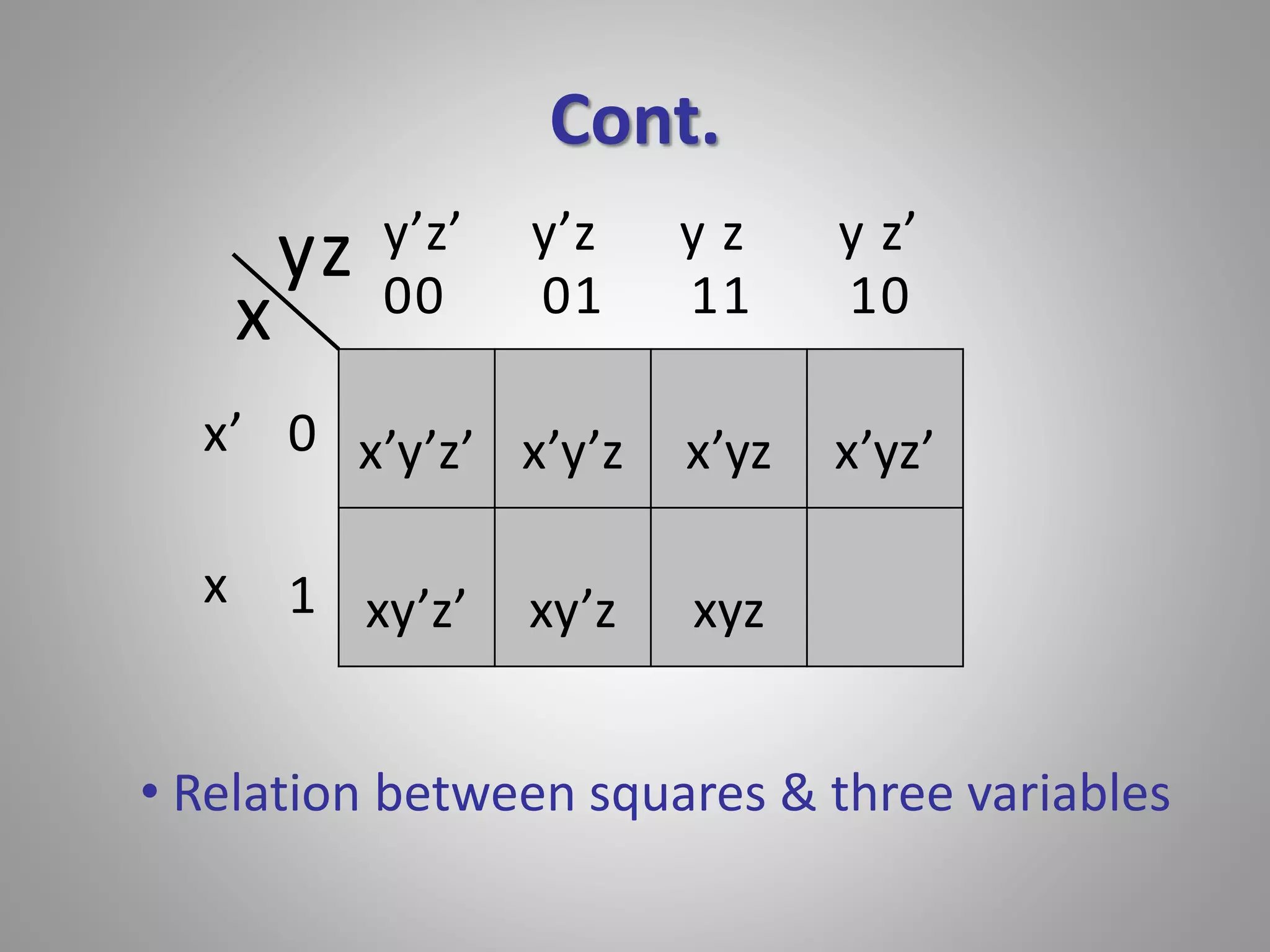 Cont.

| x \ yz | y’z’ 00 | y’z 01 | y z 11 | y z’ 10 |
|---|---|---|---|---|
| x’ 0 | x’y’z’ | x’y’z | x’yz | x’yz’ |
| x 1 | xy’z’ | xy’z | xyz | |

• Relation between squares & three variables